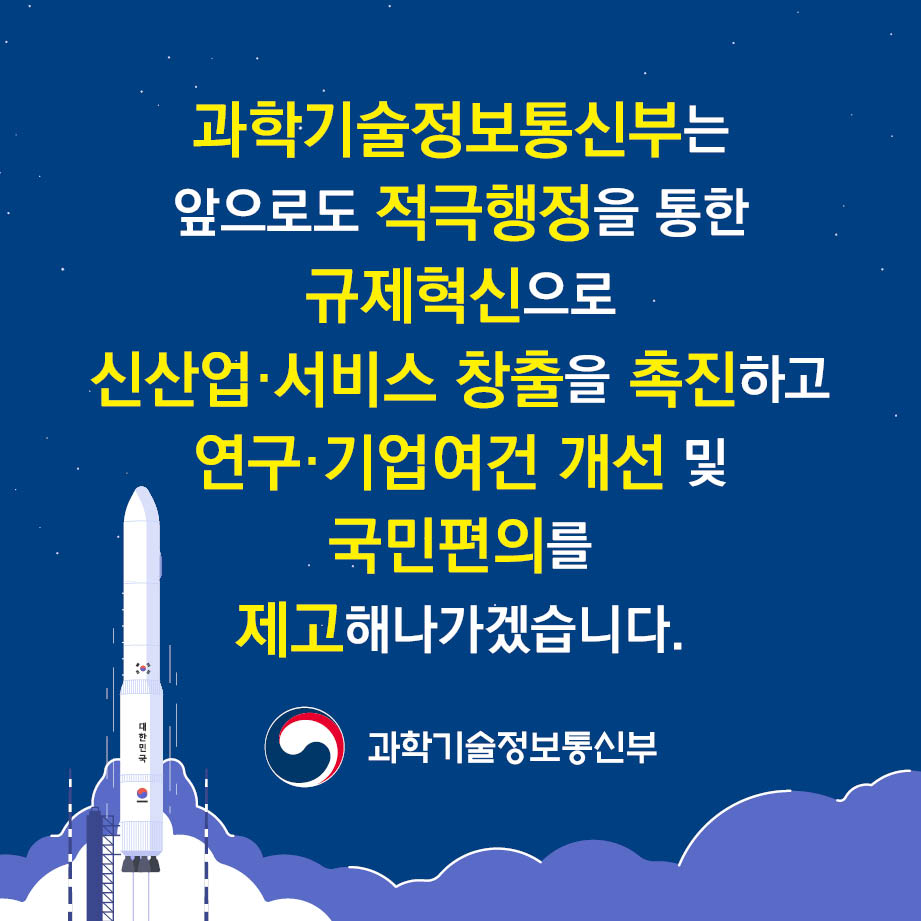 과학기술정보통신부는
앞으로도 적극행정을 통한
규제혁신으로
신산업·서비스 창출을 촉진하고
연구·기업여건 개선 및
국민편의를
제고해나가겠습니다.

대한민국

과학기술정보통신부